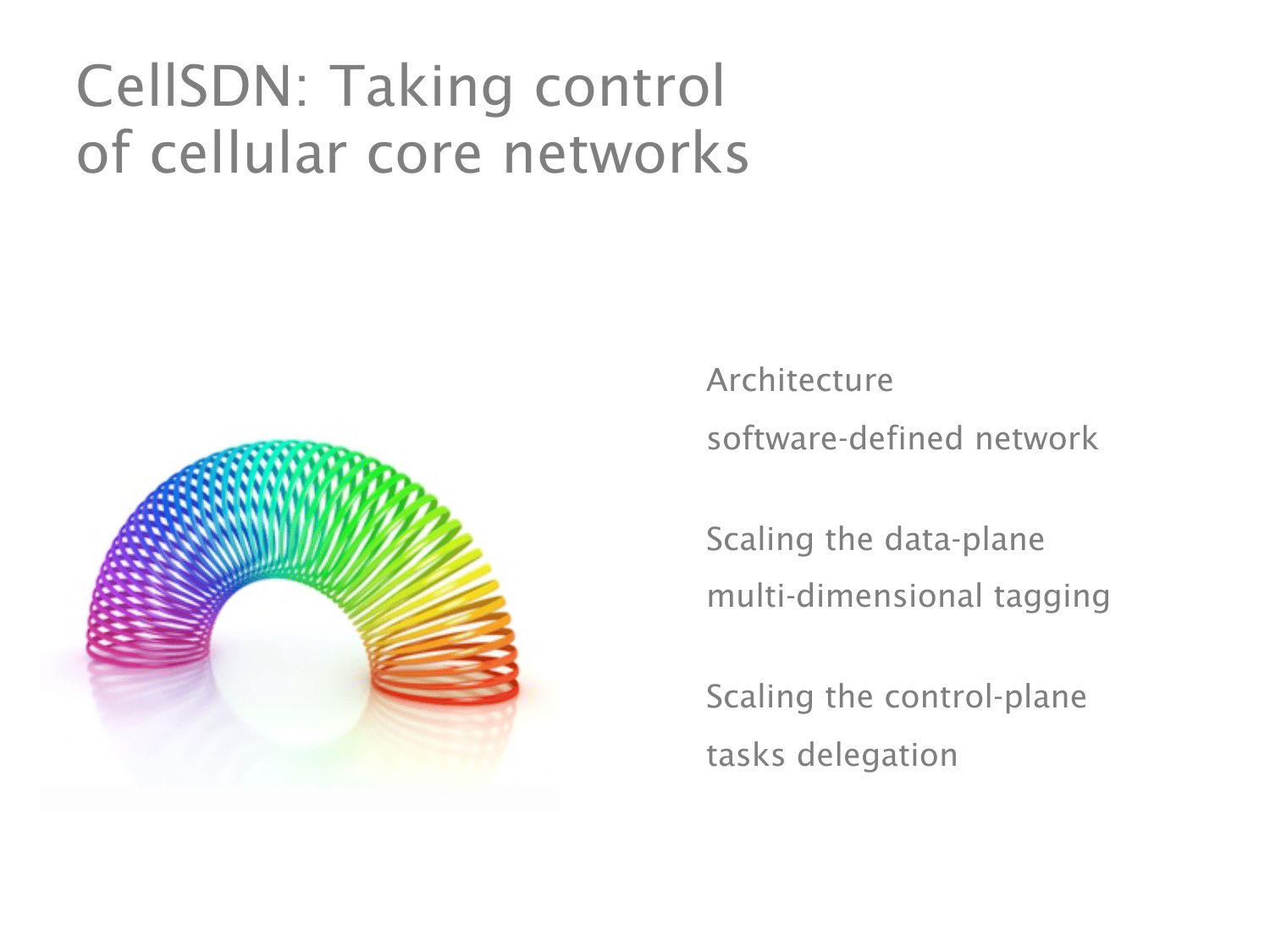 CellSDN: Taking control of cellular core networks

Architecture
software-defined network

Scaling the data-plane
multi-dimensional tagging

Scaling the control-plane
tasks delegation